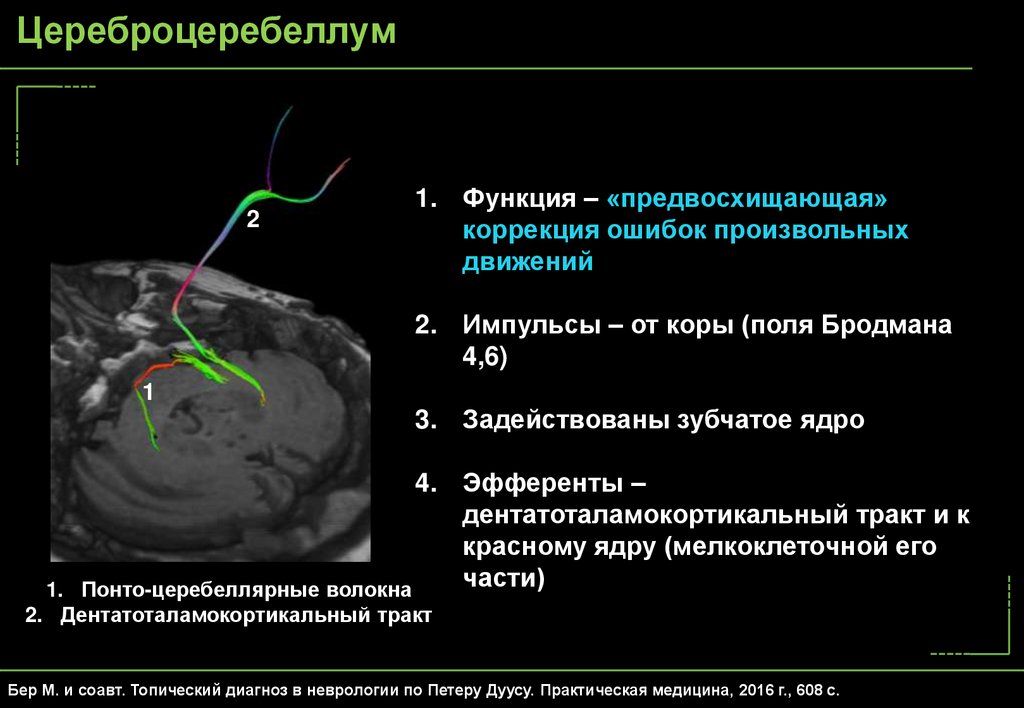 Цереброцеребеллум

2

1

1. Понто-церебеллярные волокна
2. Дентатоталамокортикальный тракт

1. Функция – «предвосхищающая» коррекция ошибок произвольных движений

2. Импульсы – от коры (поля Бродмана 4,6)

3. Задействованы зубчатое ядро

4. Эфференты – дентатоталамокортикальный тракт и к красному ядру (мелкоклеточной его части)

Бер М. и соавт. Топический диагноз в неврологии по Петеру Дуусу. Практическая медицина, 2016 г., 608 с.